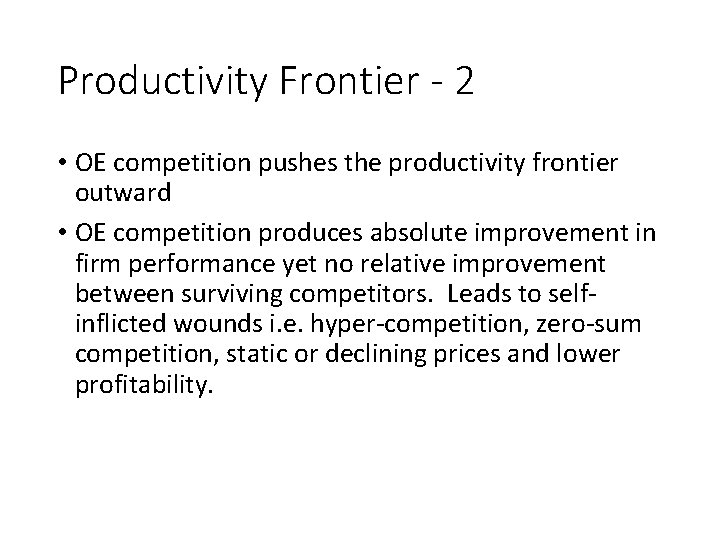 Productivity Frontier - 2

• OE competition pushes the productivity frontier outward

• OE competition produces absolute improvement in firm performance yet no relative improvement between surviving competitors. Leads to self-inflicted wounds i.e. hyper-competition, zero-sum competition, static or declining prices and lower profitability.